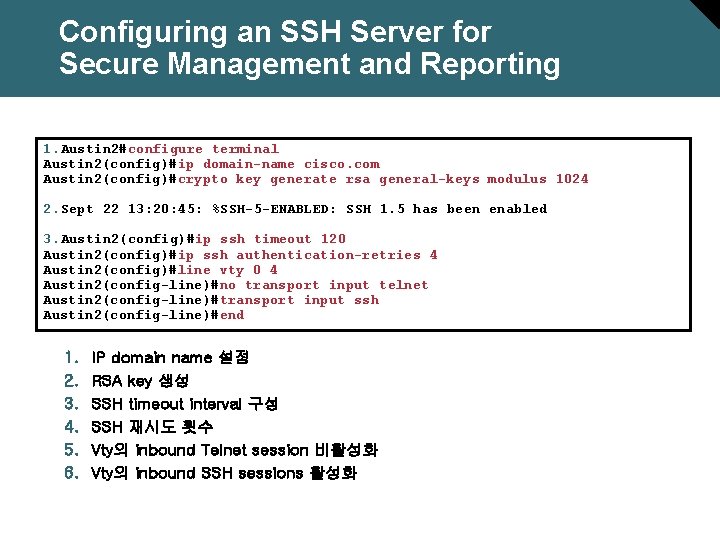 Configuring an SSH Server for Secure Management and Reporting

1.Austin2#configure terminal
Austin2(config)#ip domain-name cisco.com
Austin2(config)#crypto key generate rsa general-keys modulus 1024

2.Sept 22 13:20:45: %SSH-5-ENABLED: SSH 1.5 has been enabled

3.Austin2(config)#ip ssh timeout 120
Austin2(config)#ip ssh authentication-retries 4
Austin2(config)#line vty 0 4
Austin2(config-line)#no transport input telnet
Austin2(config-line)#transport input ssh
Austin2(config-line)#end

1. IP domain name 설정
2. RSA key 생성
3. SSH timeout interval 구성
4. SSH 재시도 횟수
5. Vty의 inbound Telnet session 비활성화
6. Vty의 inbound SSH sessions 활성화